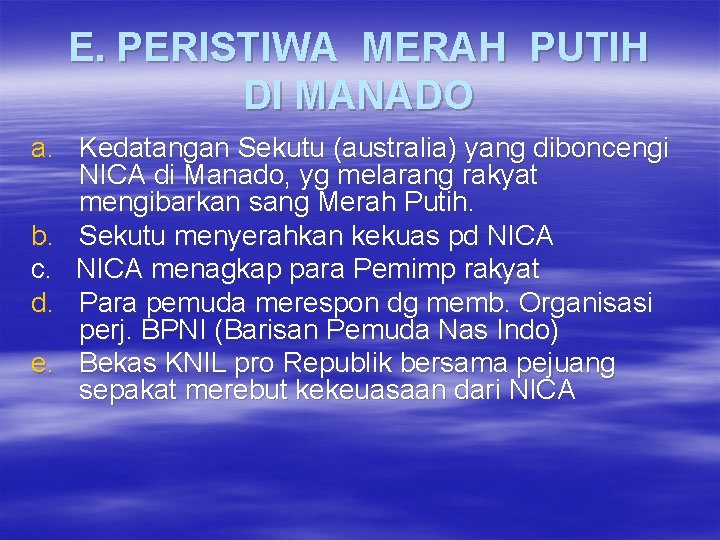 E. PERISTIWA MERAH PUTIH DI MANADO

a. Kedatangan Sekutu (australia) yang diboncengi NICA di Manado, yg melarang rakyat mengibarkan sang Merah Putih.
b. Sekutu menyerahkan kekuas pd NICA
c. NICA menagkap para Pemimp rakyat
d. Para pemuda merespon dg memb. Organisasi perj. BPNI (Barisan Pemuda Nas Indo)
e. Bekas KNIL pro Republik bersama pejuang sepakat merebut kekeuasaan dari NICA